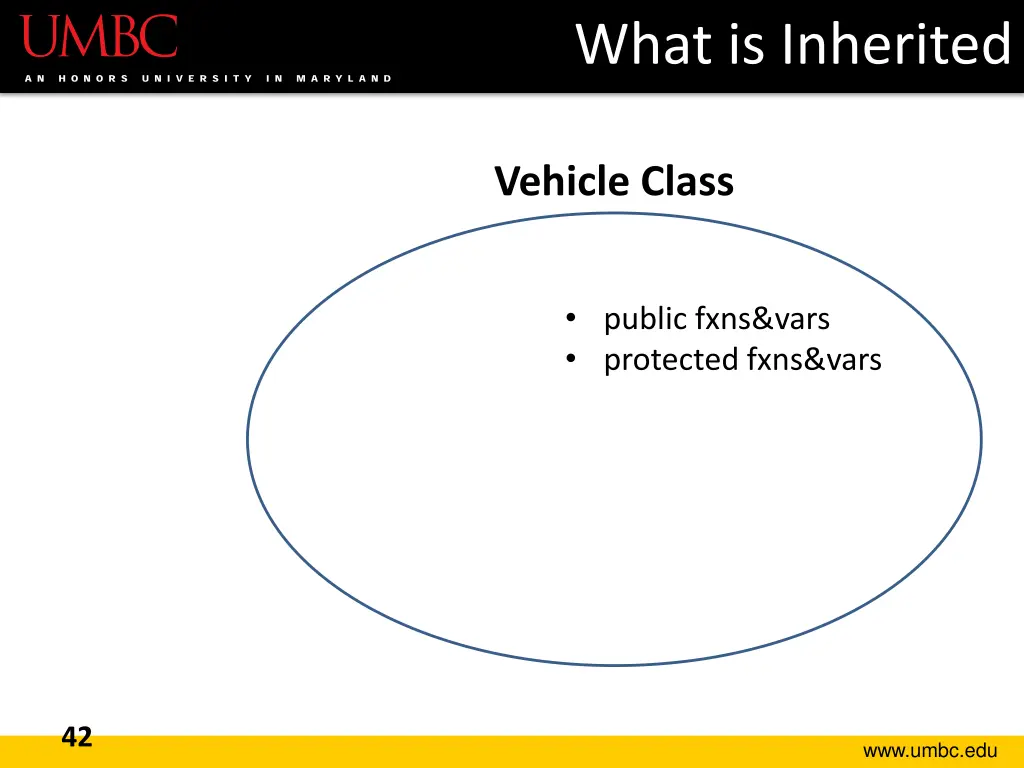 UMBC
AN HONORS UNIVERSITY IN MARYLAND

What is Inherited

Vehicle Class

• public fxns&vars
• protected fxns&vars

42

www.umbc.edu